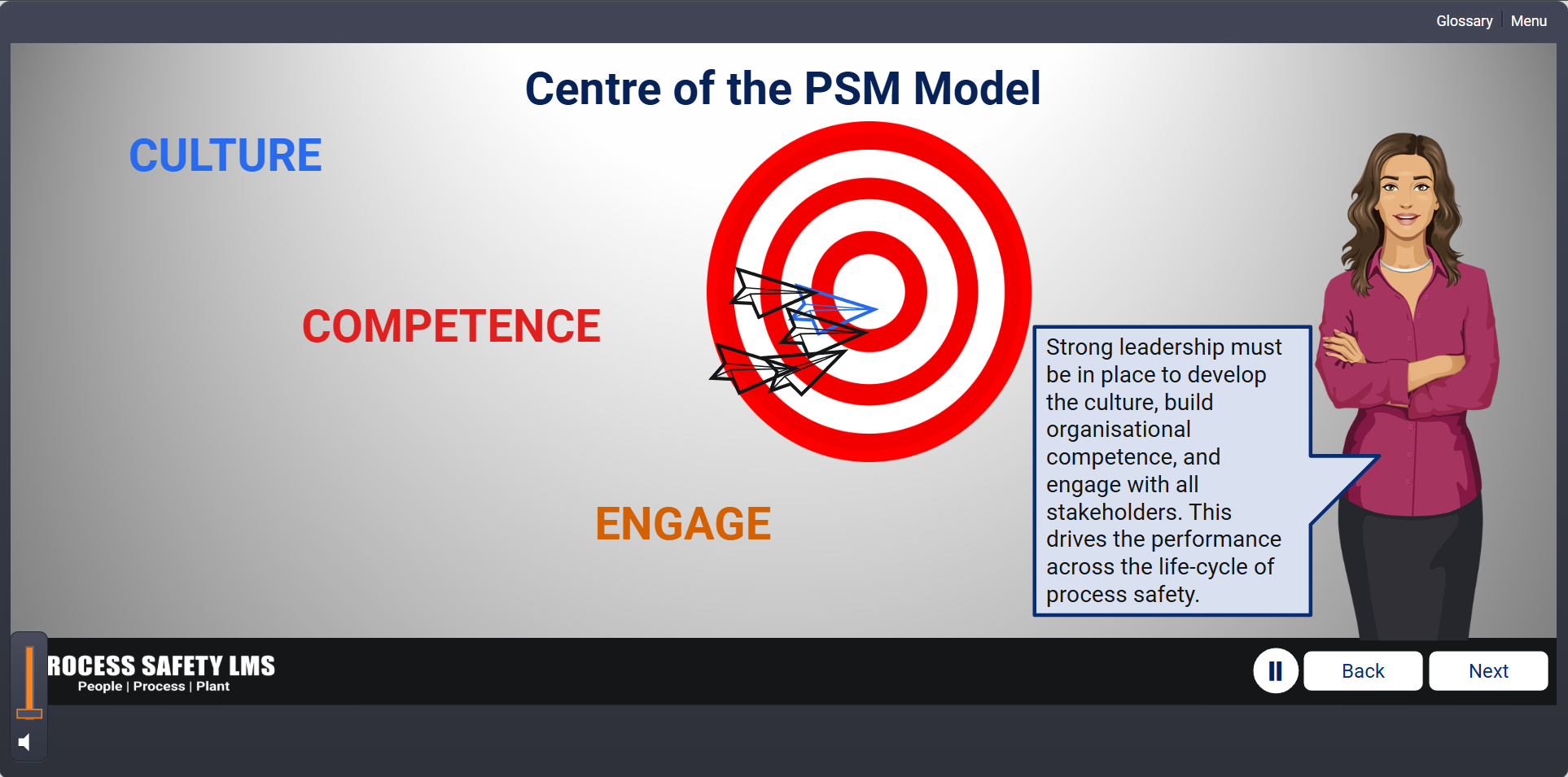 Glossary Menu

Centre of the PSM Model

CULTURE

COMPETENCE

ENGAGE

Strong leadership must be in place to develop the culture, build organisational competence, and engage with all stakeholders. This drives the performance across the life-cycle of process safety.

ROCESS SAFETY LMS
People | Process | Plant

Back Next